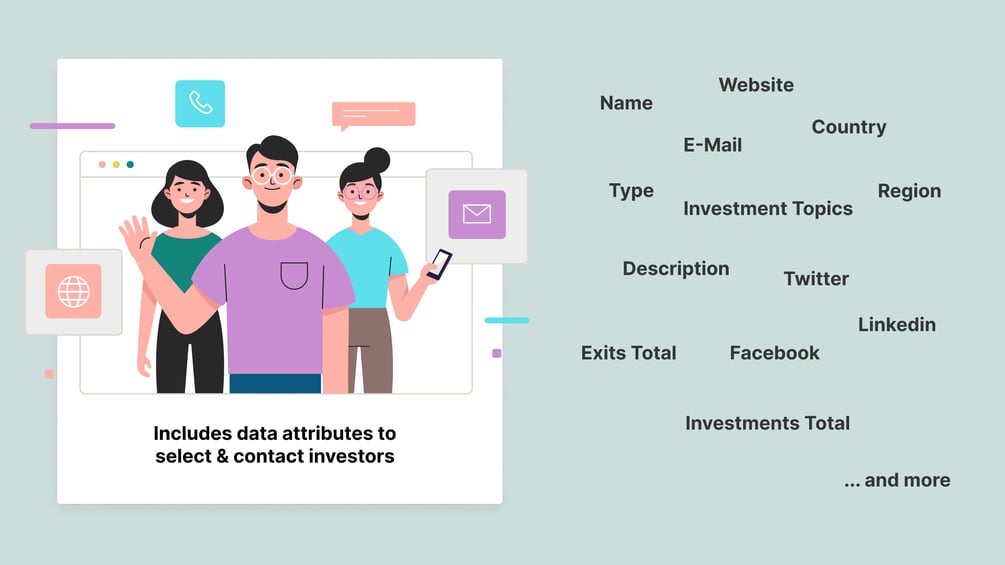 Includes data attributes to select & contact investors

Website
Name
Country
E-Mail
Type
Region
Investment Topics
Description
Twitter
Linkedin
Exits Total
Facebook
Investments Total
... and more